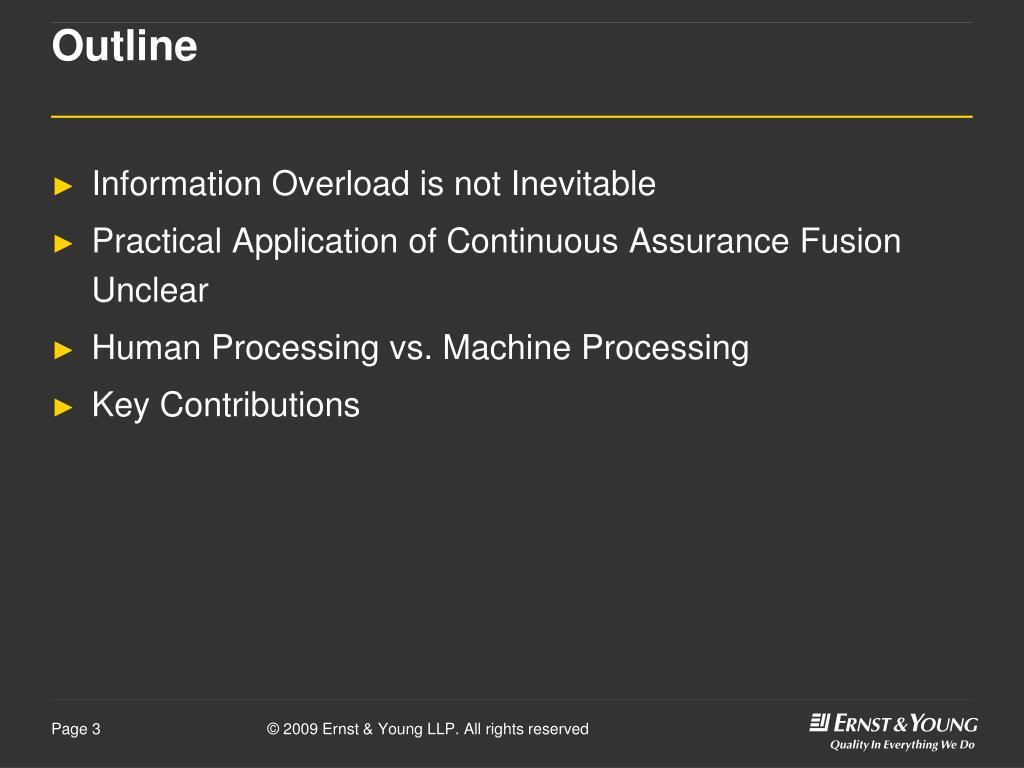 Outline

► Information Overload is not Inevitable
► Practical Application of Continuous Assurance Fusion Unclear
► Human Processing vs. Machine Processing
► Key Contributions

Page 3

© 2009 Ernst & Young LLP. All rights reserved

ERNST & YOUNG
Quality In Everything We Do